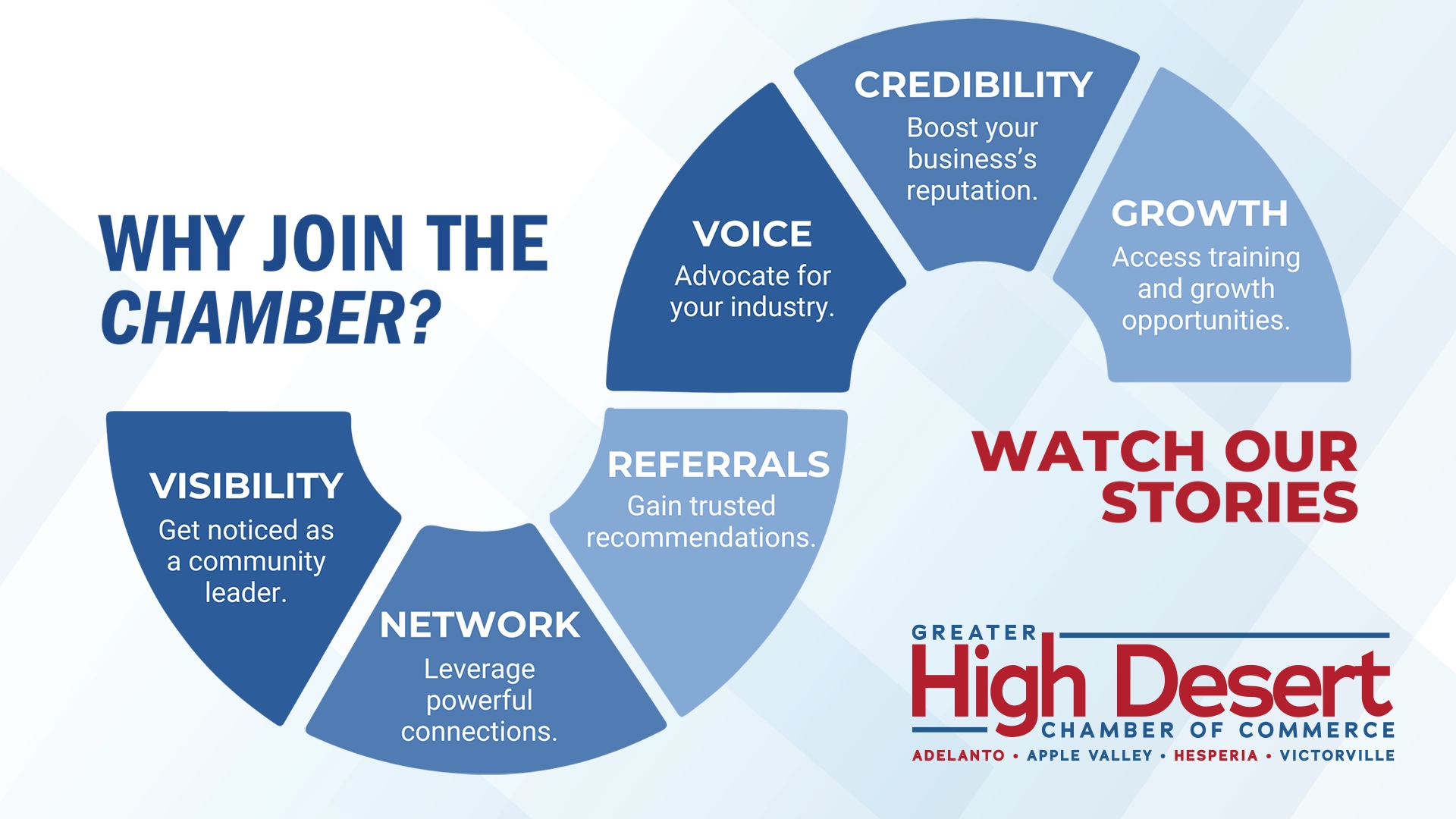 WHY JOIN THE CHAMBER?

VISIBILITY
Get noticed as a community leader.

NETWORK
Leverage powerful connections.

REFERRALS
Gain trusted recommendations.

VOICE
Advocate for your industry.

CREDIBILITY
Boost your business's reputation.

GROWTH
Access training and growth opportunities.

WATCH OUR STORIES

GREATER
High Desert
CHAMBER OF COMMERCE
ADELANTO • APPLE VALLEY • HESPERIA • VICTORVILLE